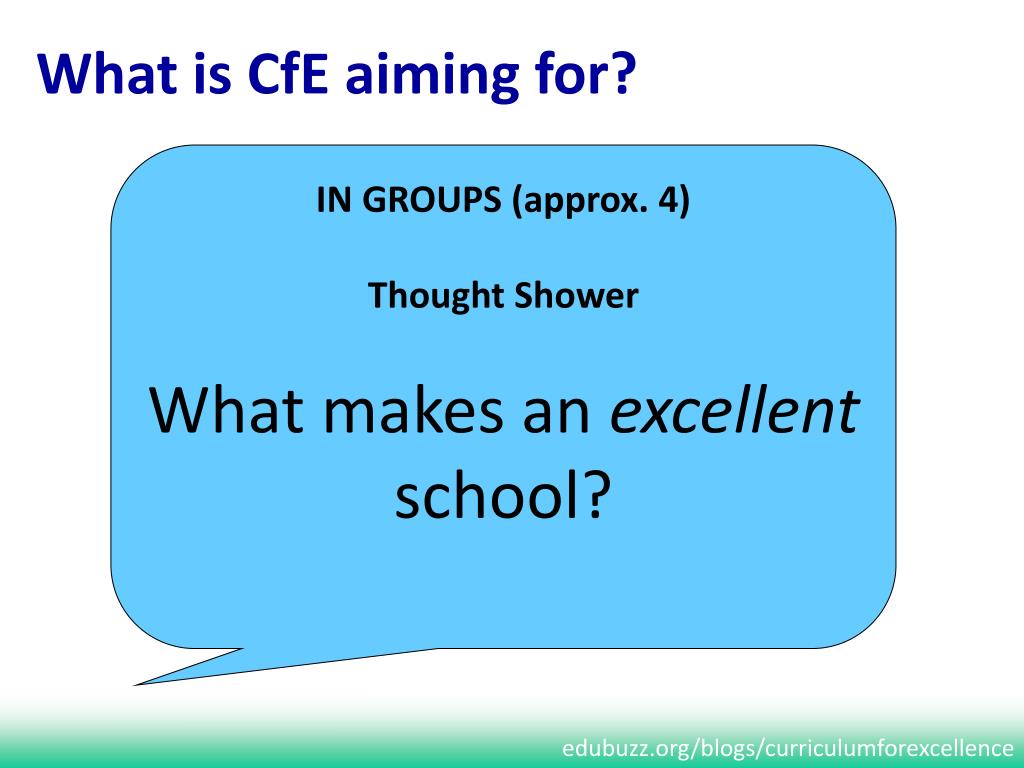 What is CfE aiming for?

IN GROUPS (approx. 4)

Thought Shower

What makes an excellent school?

edubuzz.org/blogs/curriculumforexcellence